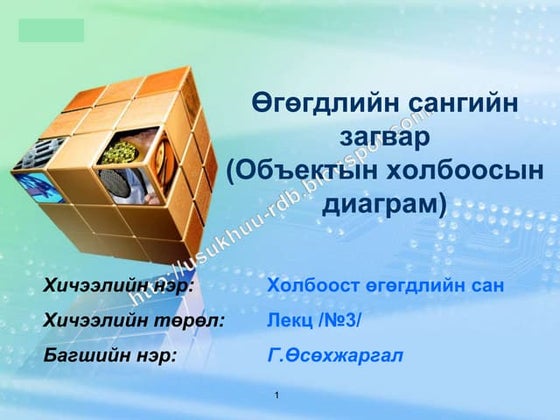 Өгөгдлийн сангийн загвар (Объектын холбоосын диаграм)

http://usukhuu-rdb.blogspot.com

Хичээлийн нэр: Холбоост өгөгдлийн сан

Хичээлийн төрөл: Лекц /№3/

Багшийн нэр: Г.Өсөхжаргал

1